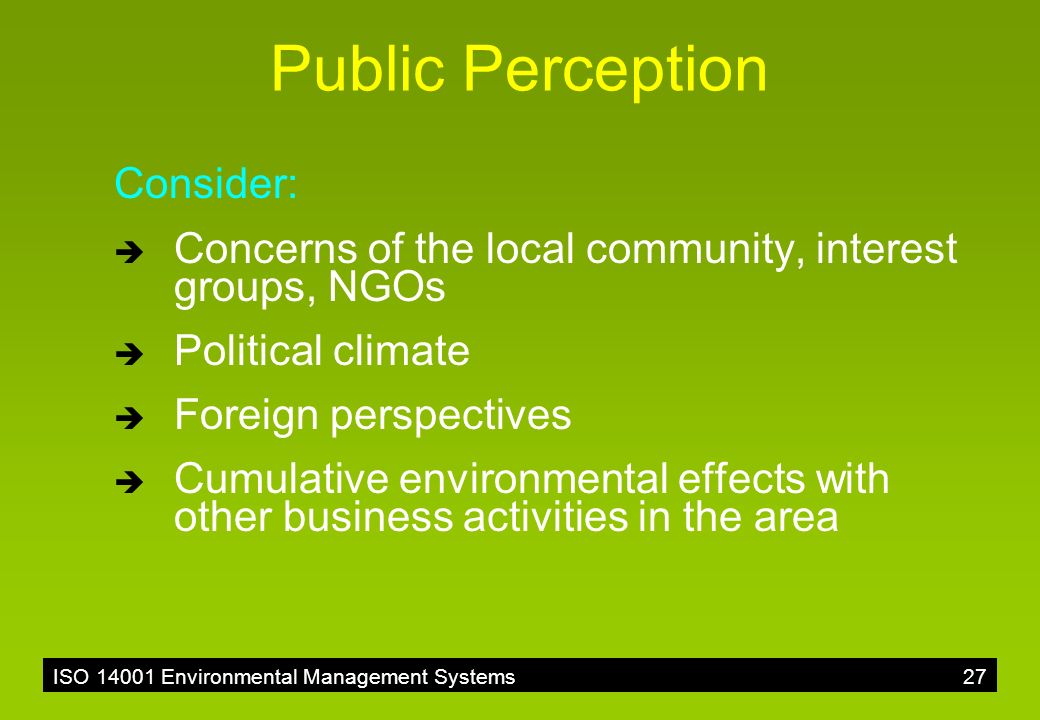 Public Perception

Consider:

➔ Concerns of the local community, interest groups, NGOs

➔ Political climate

➔ Foreign perspectives

➔ Cumulative environmental effects with other business activities in the area

ISO 14001 Environmental Management Systems 27